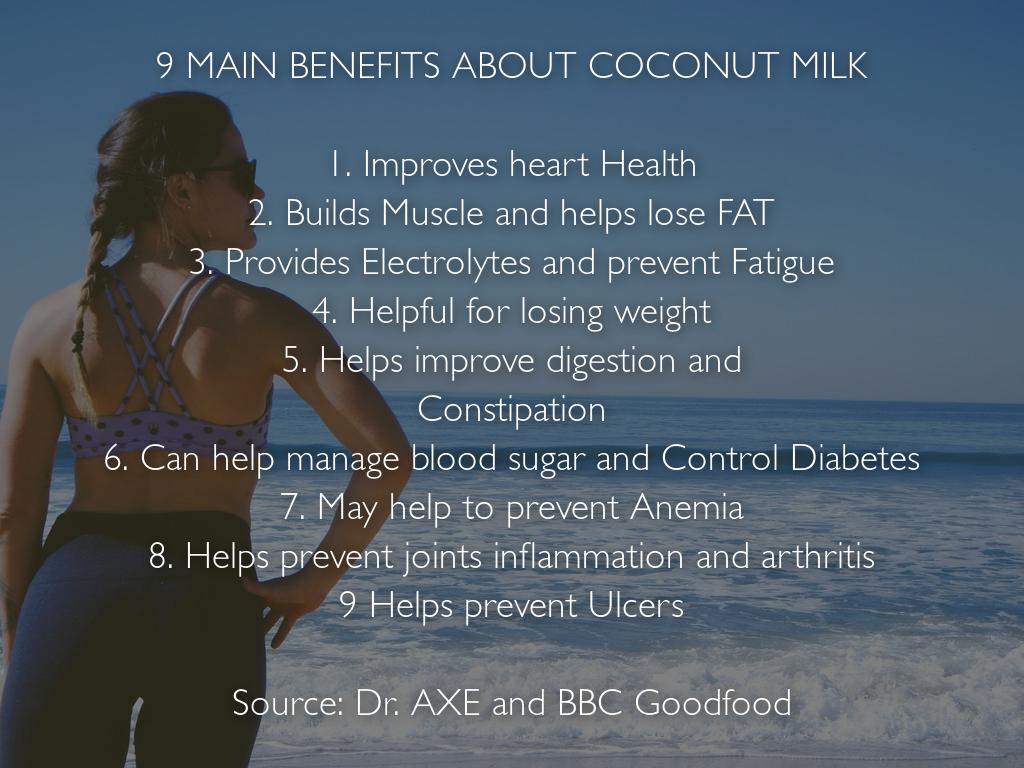 9 MAIN BENEFITS ABOUT COCONUT MILK

1. Improves heart Health
2. Builds Muscle and helps lose FAT
3. Provides Electrolytes and prevent Fatigue
4. Helpful for losing weight
5. Helps improve digestion and Constipation
6. Can help manage blood sugar and Control Diabetes
7. May help to prevent Anemia
8. Helps prevent joints inflammation and arthritis
9 Helps prevent Ulcers

Source: Dr. AXE and BBC Goodfood